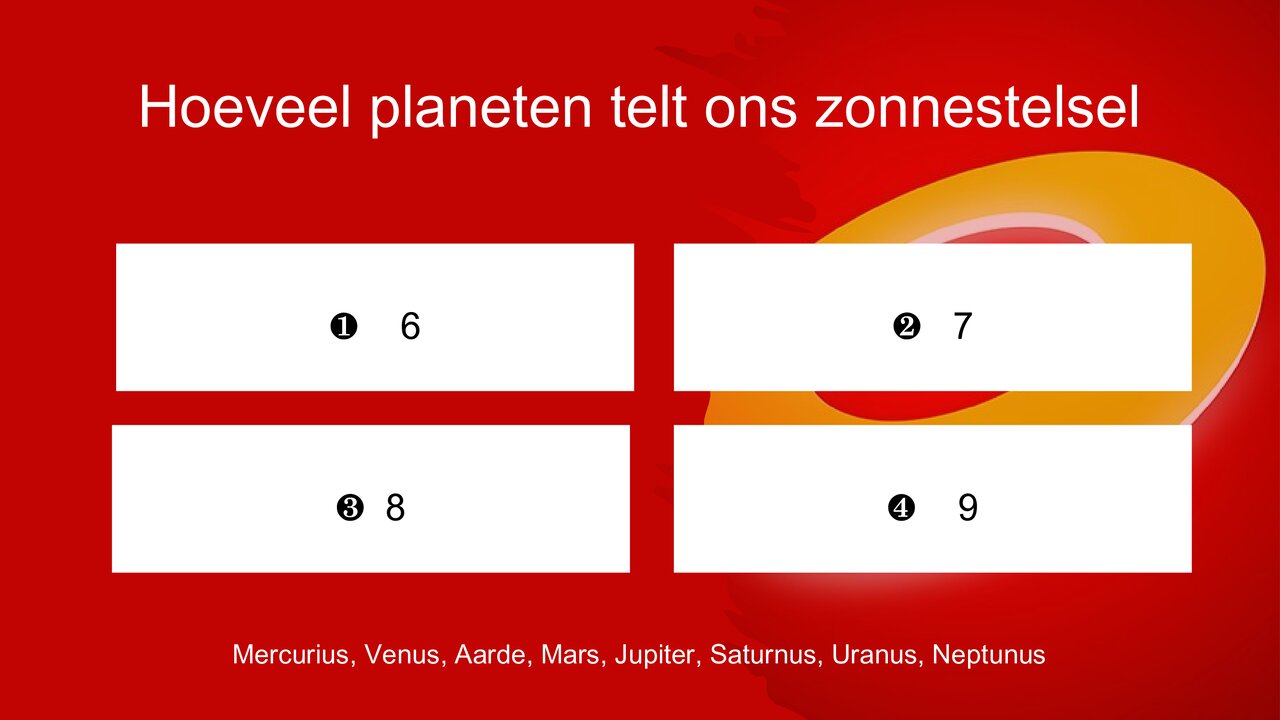 Hoeveel planeten telt ons zonnestelsel

❶ 6

❷ 7

❸ 8

❹ 9

Mercurius, Venus, Aarde, Mars, Jupiter, Saturnus, Uranus, Neptunus